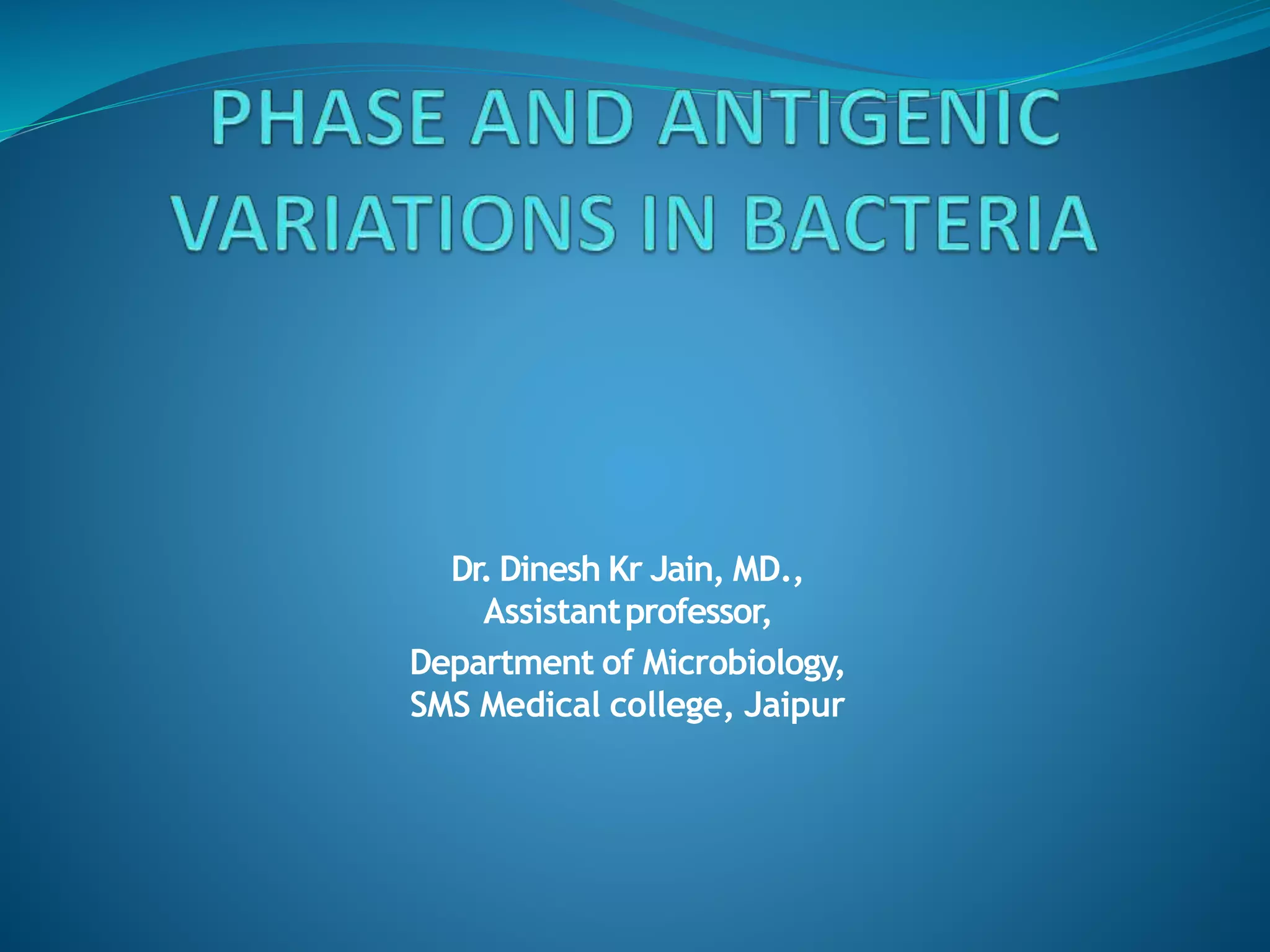 PHASE AND ANTIGENIC VARIATIONS IN BACTERIA

Dr. Dinesh Kr Jain, MD.,
Assistant professor,

Department of Microbiology,
SMS Medical college, Jaipur